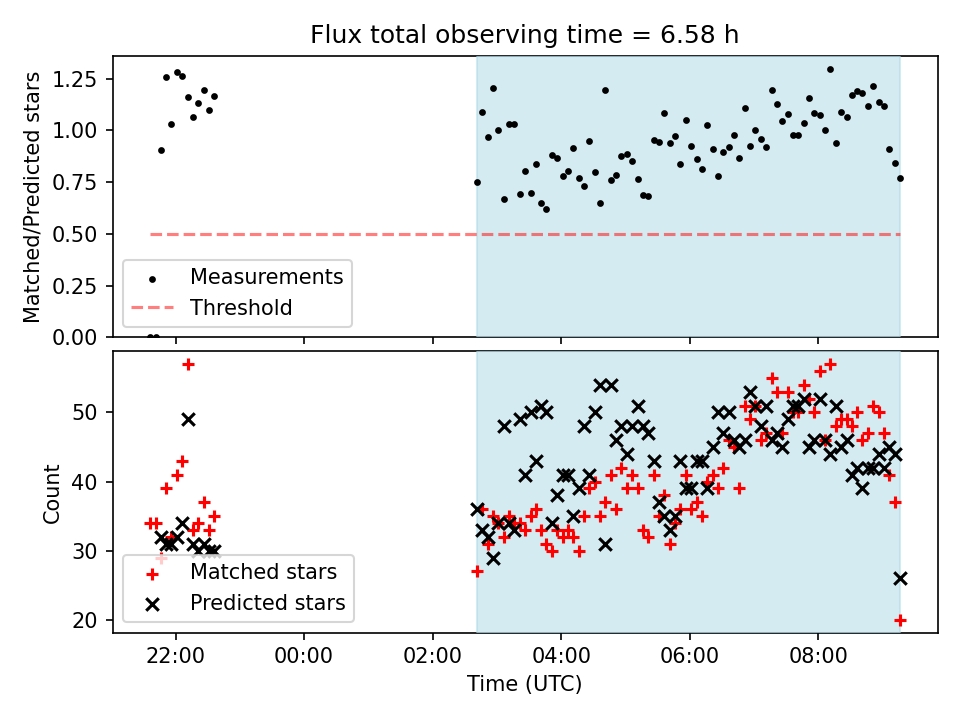 Flux total observing time = 6.58 h

Matched/Predicted stars

1.25
1.00
0.75
0.50
0.25
0.00

Measurements
Threshold

Count

50
40
30
20

Matched stars
Predicted stars

22:00
00:00
02:00
04:00
06:00
08:00

Time (UTC)